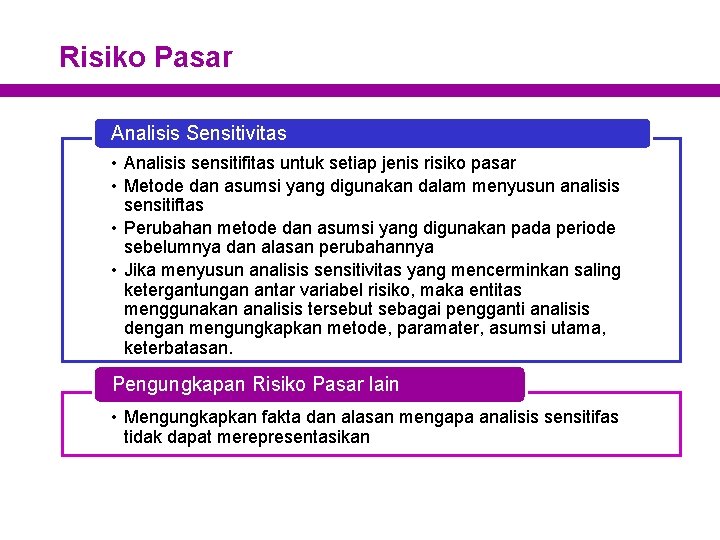 Risiko Pasar

Analisis Sensitivitas

• Analisis sensitifitas untuk setiap jenis risiko pasar
• Metode dan asumsi yang digunakan dalam menyusun analisis sensitiftas
• Perubahan metode dan asumsi yang digunakan pada periode sebelumnya dan alasan perubahannya
• Jika menyusun analisis sensitivitas yang mencerminkan saling ketergantungan antar variabel risiko, maka entitas menggunakan analisis tersebut sebagai pengganti analisis dengan mengungkapkan metode, paramater, asumsi utama, keterbatasan.

Pengungkapan Risiko Pasar lain

• Mengungkapkan fakta dan alasan mengapa analisis sensitifas tidak dapat merepresentasikan